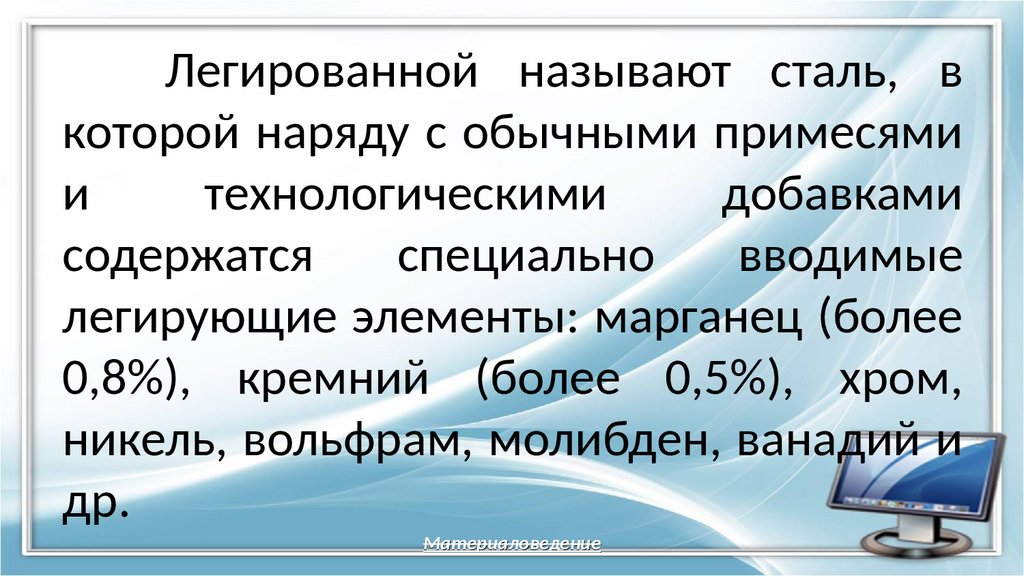 Легированной называют сталь, в которой наряду с обычными примесями и технологическими добавками содержатся специально вводимые легирующие элементы: марганец (более 0,8%), кремний (более 0,5%), хром, никель, вольфрам, молибден, ванадий и др.

Материаловедение